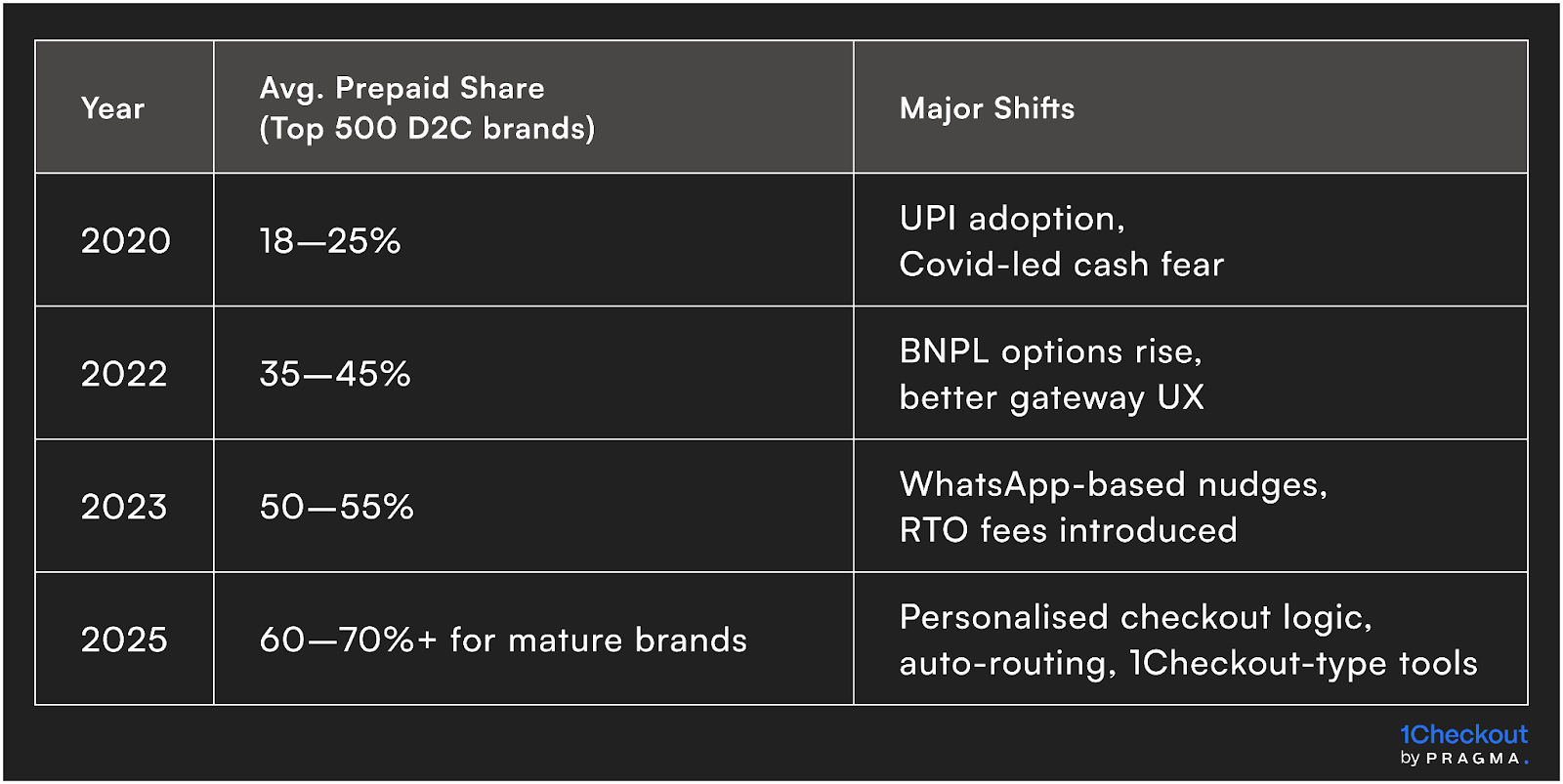 | Year | Avg. Prepaid Share (Top 500 D2C brands) | Major Shifts |
|---|---|---|
| 2020 | 18—25% | UPI adoption, Covid-led cash fear |
| 2022 | 35—45% | BNPL options rise, better gateway UX |
| 2023 | 50—55% | WhatsApp-based nudges, RTO fees introduced |
| 2025 | 60—70%+ for mature brands | Personalised checkout logic, auto-routing, 1Checkout-type tools |

1Checkout
by PRAGMA.